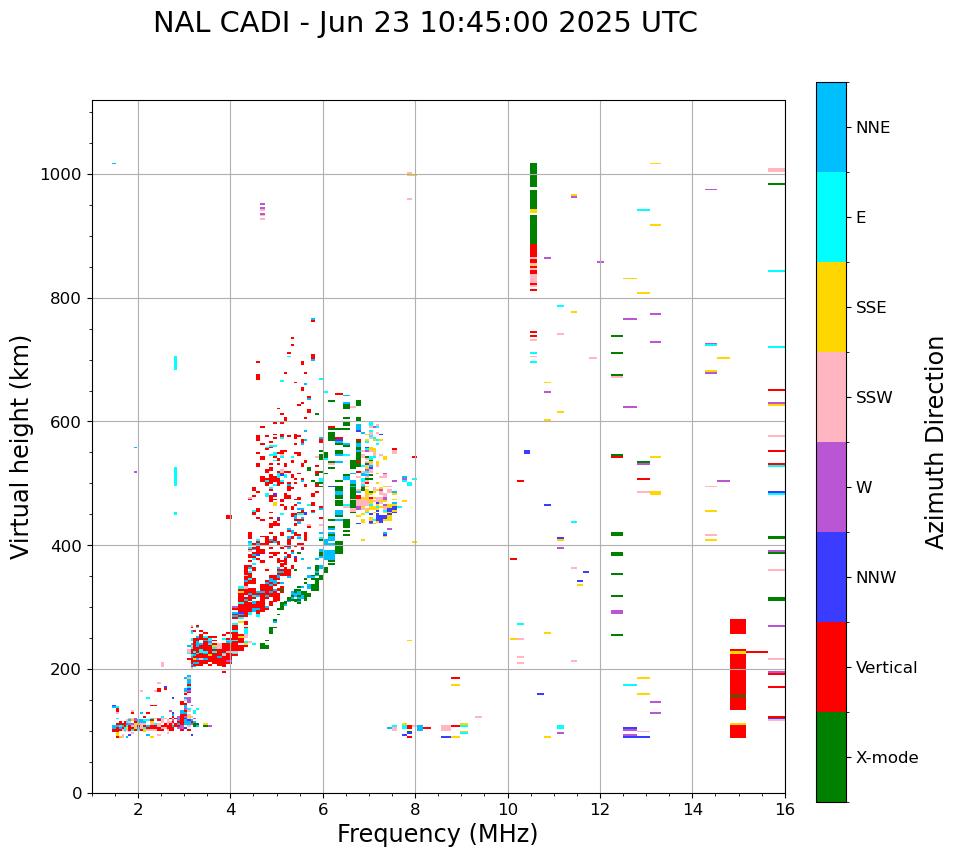 NAL CADI - Jun 23 10:45:00 2025 UTC

Virtual height (km)

1000
800
600
400
200
0

2
4
6
8
10
12
14
16

Frequency (MHz)

NNE
E
SSE
SSW
W
NNW
Vertical
X-mode

Azimuth Direction